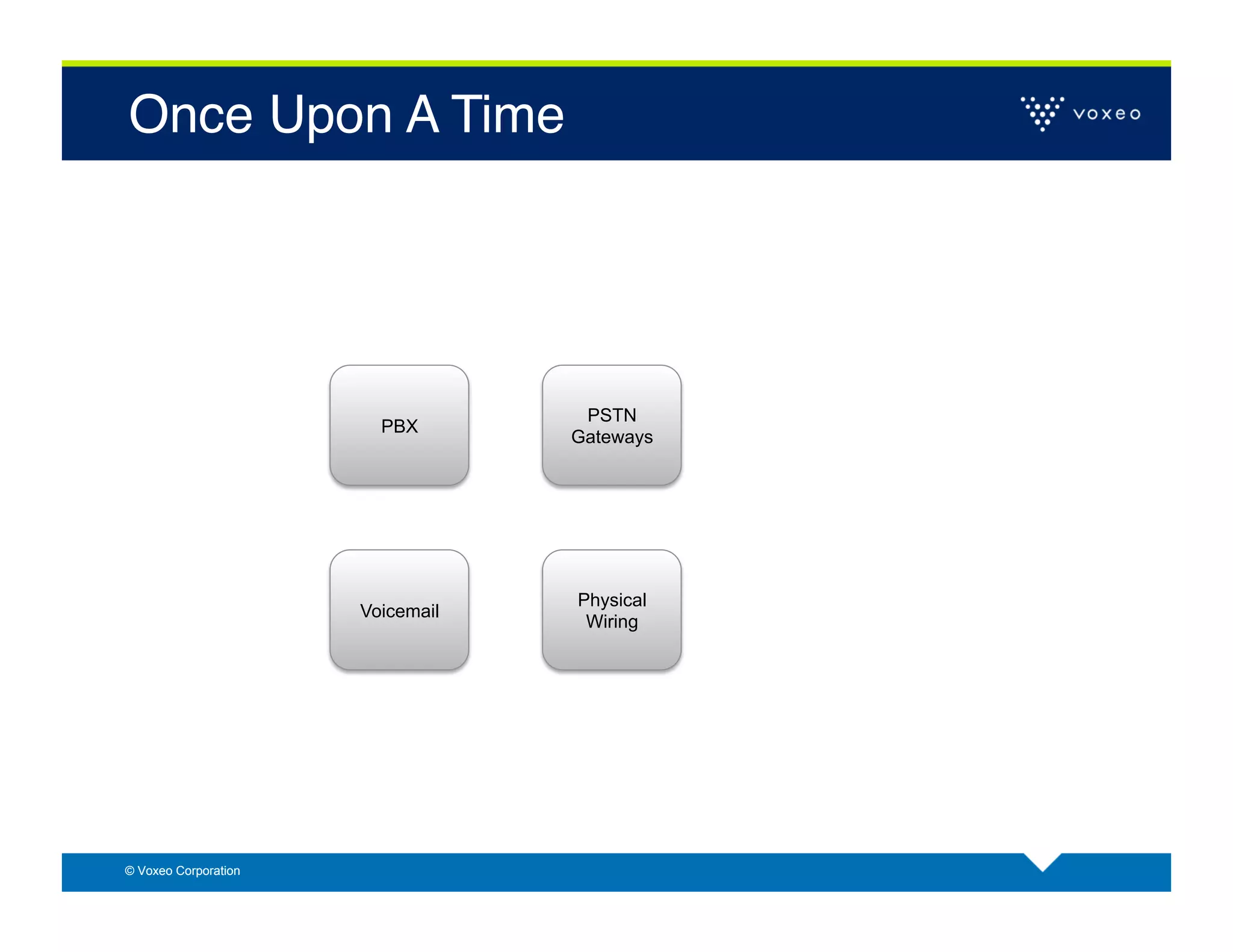 Once Upon A Time

voxeo

PBX

PSTN Gateways

Voicemail

Physical Wiring

© Voxeo Corporation